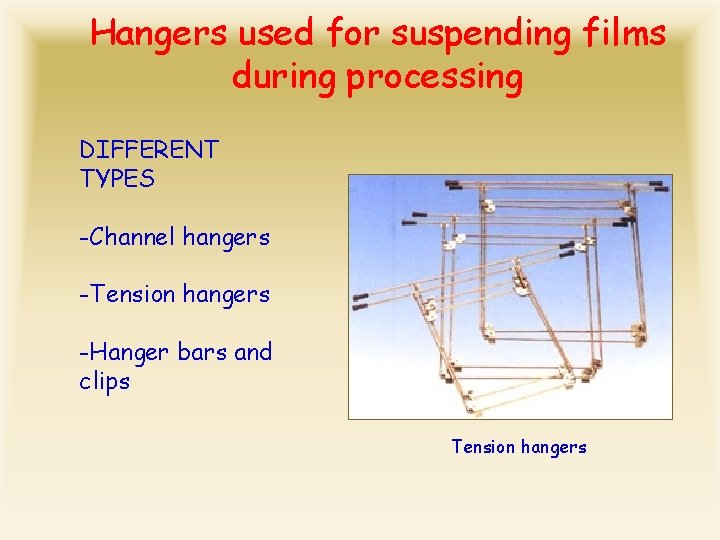 Hangers used for suspending films during processing

DIFFERENT TYPES

-Channel hangers

-Tension hangers

-Hanger bars and clips

Tension hangers